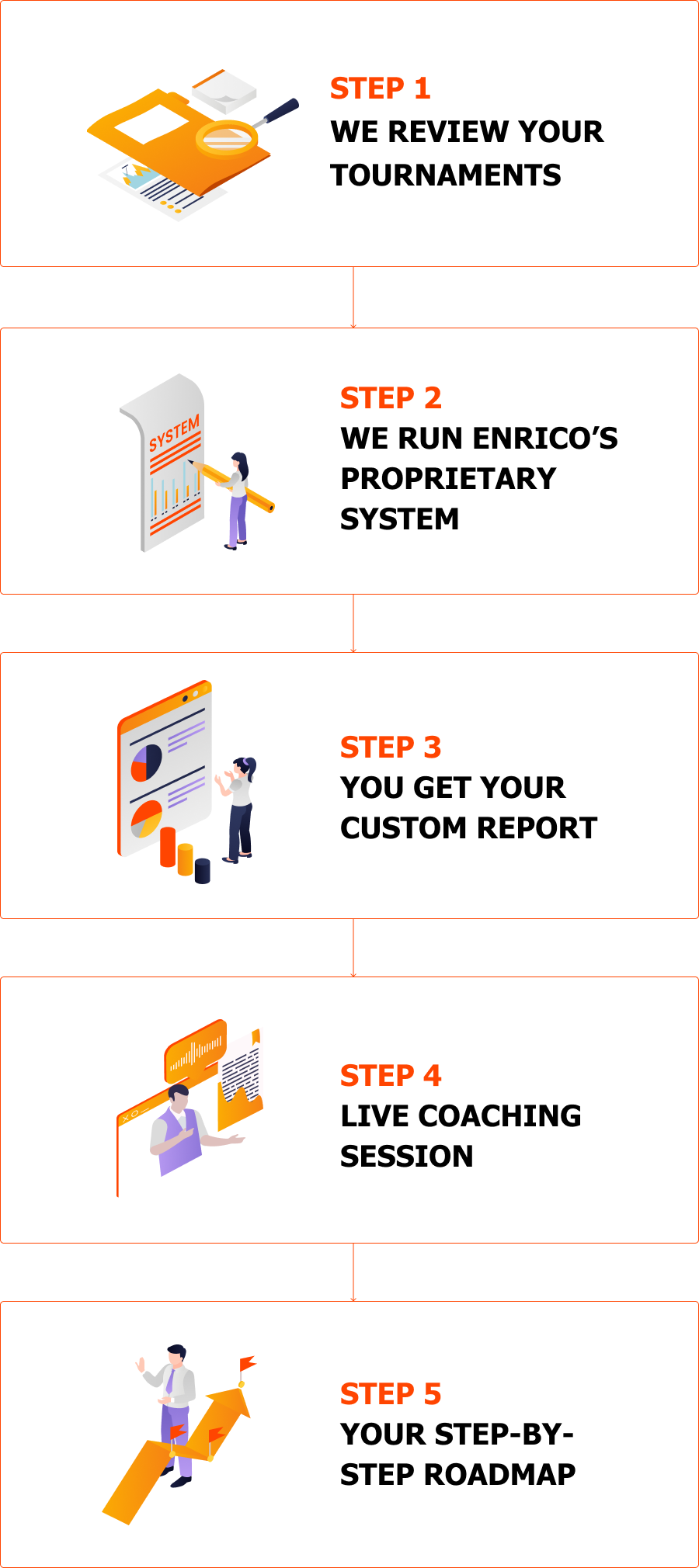 STEP 1
WE REVIEW YOUR TOURNAMENTS

SYSTEM

STEP 2
WE RUN ENRICO'S PROPRIETARY SYSTEM

STEP 3
YOU GET YOUR CUSTOM REPORT

STEP 4
LIVE COACHING SESSION

STEP 5
YOUR STEP-BY-STEP ROADMAP